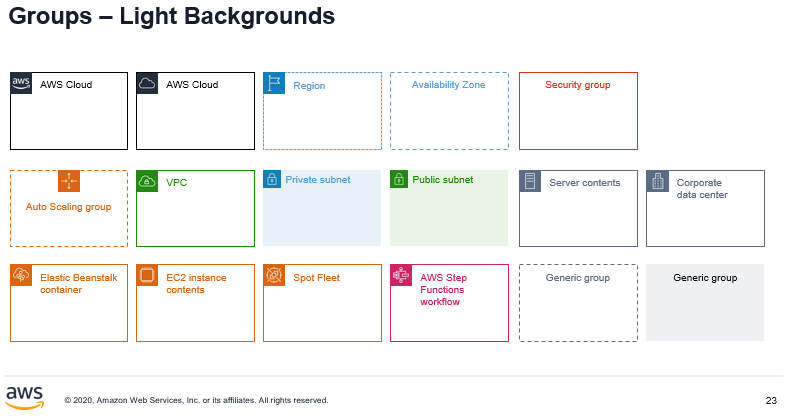 Groups – Light Backgrounds

aws AWS Cloud

AWS Cloud

Region

Availability Zone

Security group

Auto Scaling group

VPC

Private subnet

Public subnet

Server contents

Corporate data center

Elastic Beanstalk container

EC2 instance contents

Spot Fleet

AWS Step Functions workflow

Generic group

Generic group

aws

© 2020, Amazon Web Services, Inc. or its affiliates. All rights reserved.

23